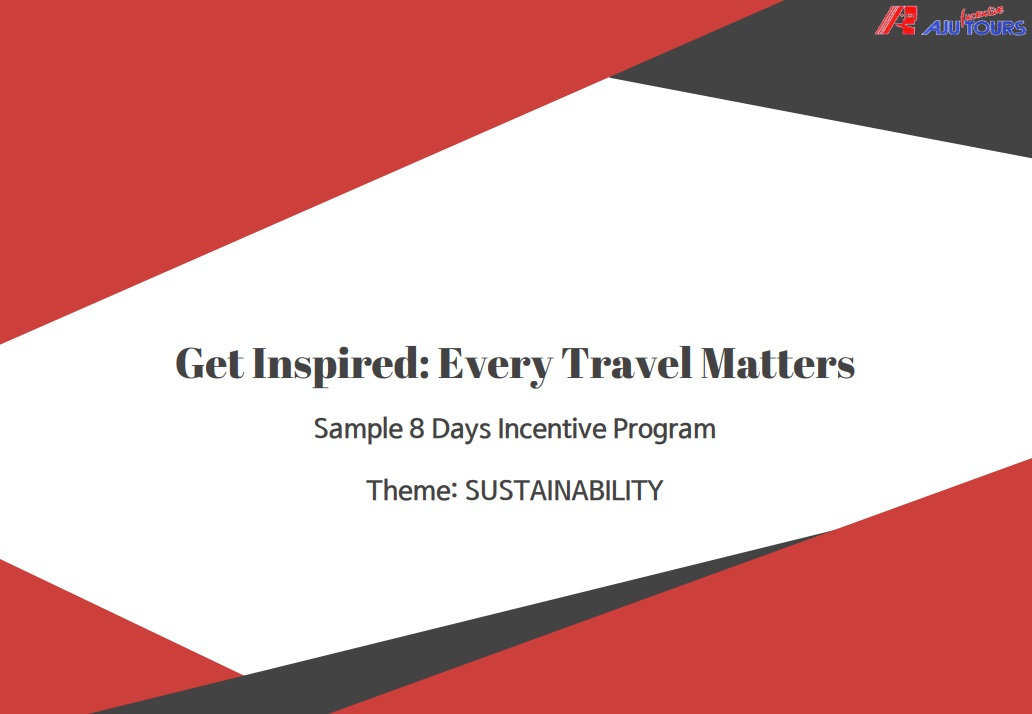 AJU Incentive TOURS

Get Inspired: Every Travel Matters

Sample 8 Days Incentive Program

Theme: SUSTAINABILITY